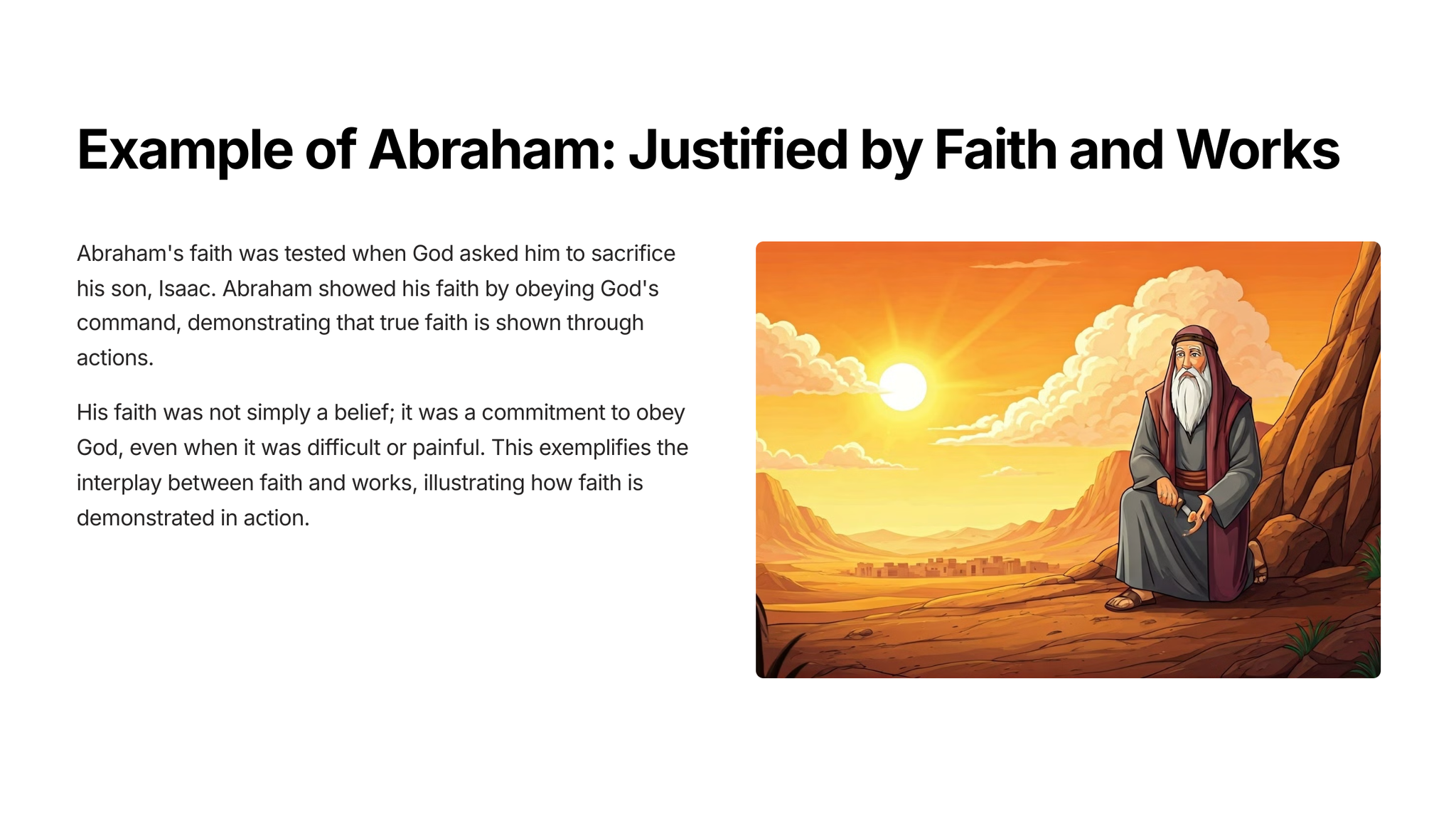 Example of Abraham: Justified by Faith and Works

Abraham's faith was tested when God asked him to sacrifice his son, Isaac. Abraham showed his faith by obeying God's command, demonstrating that true faith is shown through actions.

His faith was not simply a belief; it was a commitment to obey God, even when it was difficult or painful. This exemplifies the interplay between faith and works, illustrating how faith is demonstrated in action.